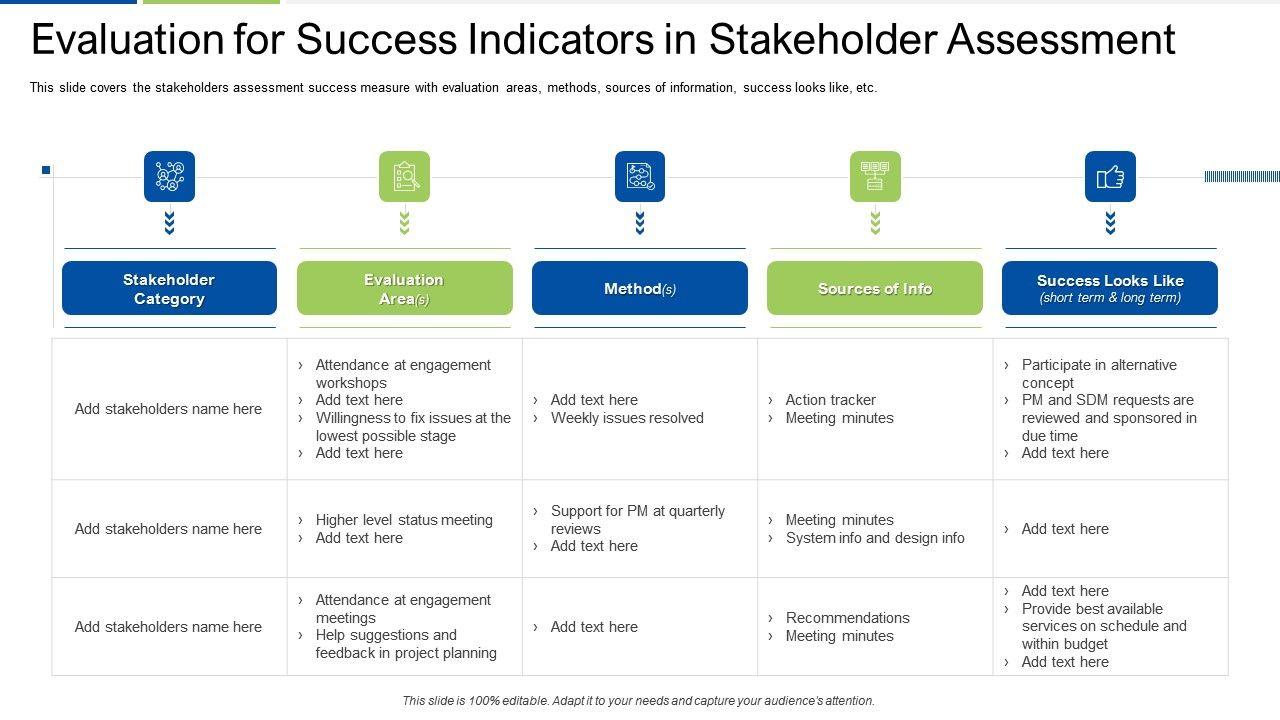 Evaluation for Success Indicators in Stakeholder Assessment

This slide covers the stakeholders assessment success measure with evaluation areas, methods, sources of information, success looks like, etc.

| Stakeholder Category | Evaluation Area(s) | Method(s) | Sources of Info | Success Looks Like (short term & long term) |
|---|---|---|---|---|
| Add stakeholders name here | › Attendance at engagement workshops › Add text here › Willingness to fix issues at the lowest possible stage › Add text here | › Add text here › Weekly issues resolved | › Action tracker › Meeting minutes | › Participate in alternative concept › PM and SDM requests are reviewed and sponsored in due time › Add text here |
| Add stakeholders name here | › Higher level status meeting › Add text here | › Support for PM at quarterly reviews › Add text here | › Meeting minutes › System info and design info | › Add text here |
| Add stakeholders name here | › Attendance at engagement meetings › Help suggestions and feedback in project planning | › Add text here | › Recommendations › Meeting minutes | › Add text here › Provide best available services on schedule and within budget › Add text here |

This slide is 100% editable. Adapt it to your needs and capture your audience's attention.